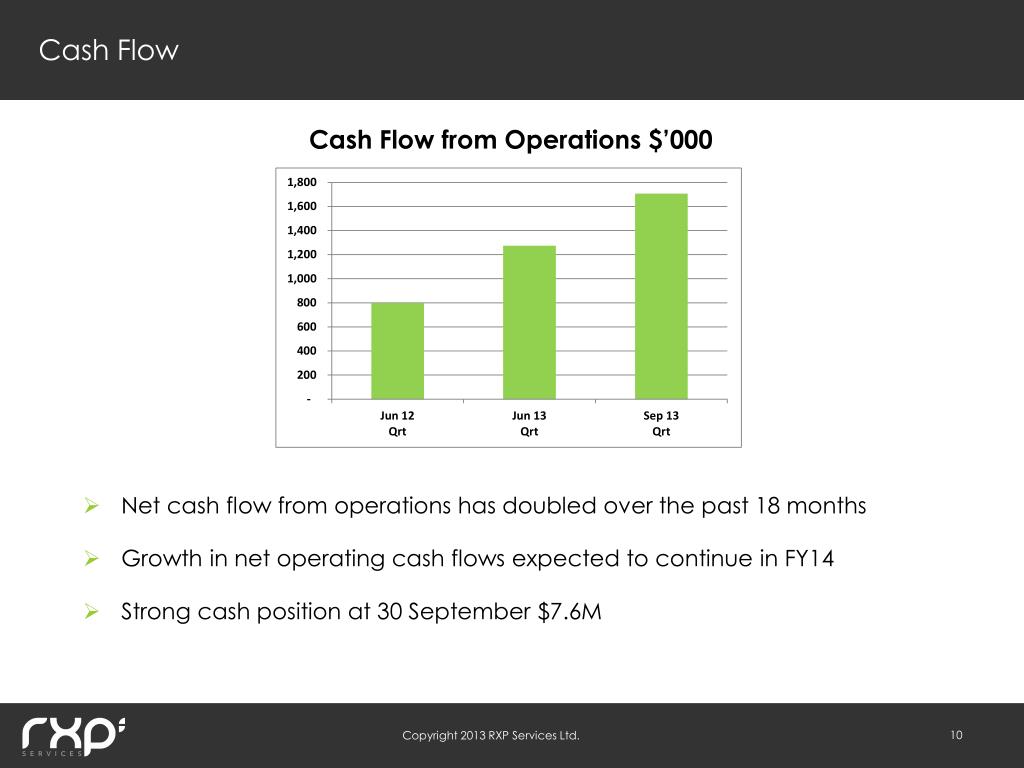 Cash Flow

Cash Flow from Operations $'000

1,800
1,600
1,400
1,200
1,000
800
600
400
200
-

Jun 12 Qrt
Jun 13 Qrt
Sep 13 Qrt

➢ Net cash flow from operations has doubled over the past 18 months

➢ Growth in net operating cash flows expected to continue in FY14

➢ Strong cash position at 30 September $7.6M

rxp SERVICES

Copyright 2013 RXP Services Ltd.

10